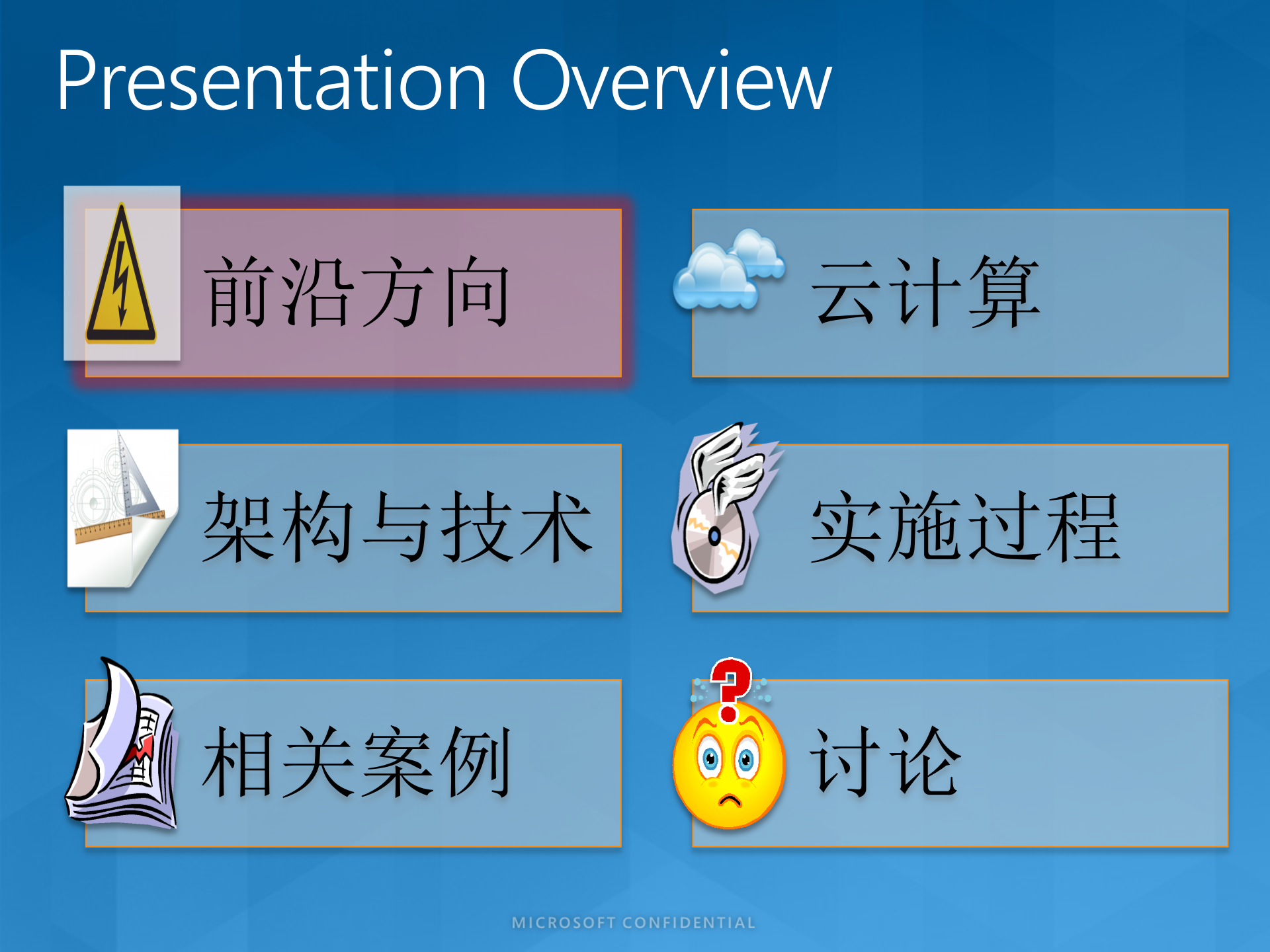 Presentation Overview

前沿方向

云计算

架构与技术

实施过程

相关案例

讨论

MICROSOFT CONFIDENTIAL